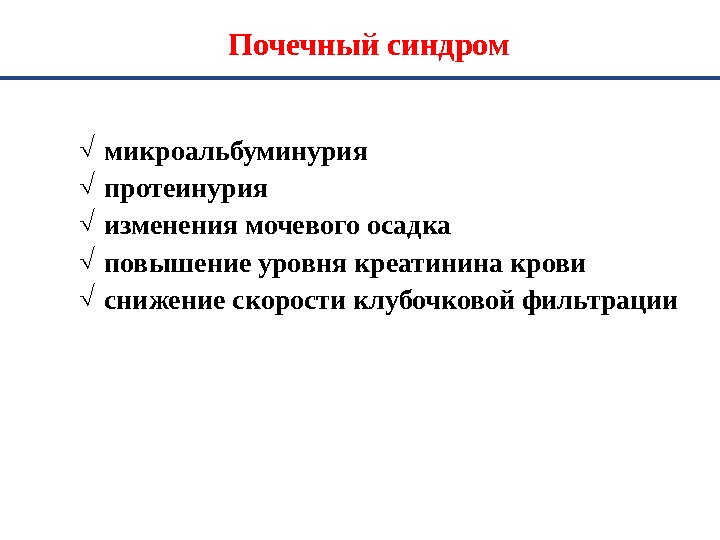 Почечный синдром

√ микроальбуминурия
√ протеинурия
√ изменения мочевого осадка
√ повышение уровня креатинина крови
√ снижение скорости клубочковой фильтрации